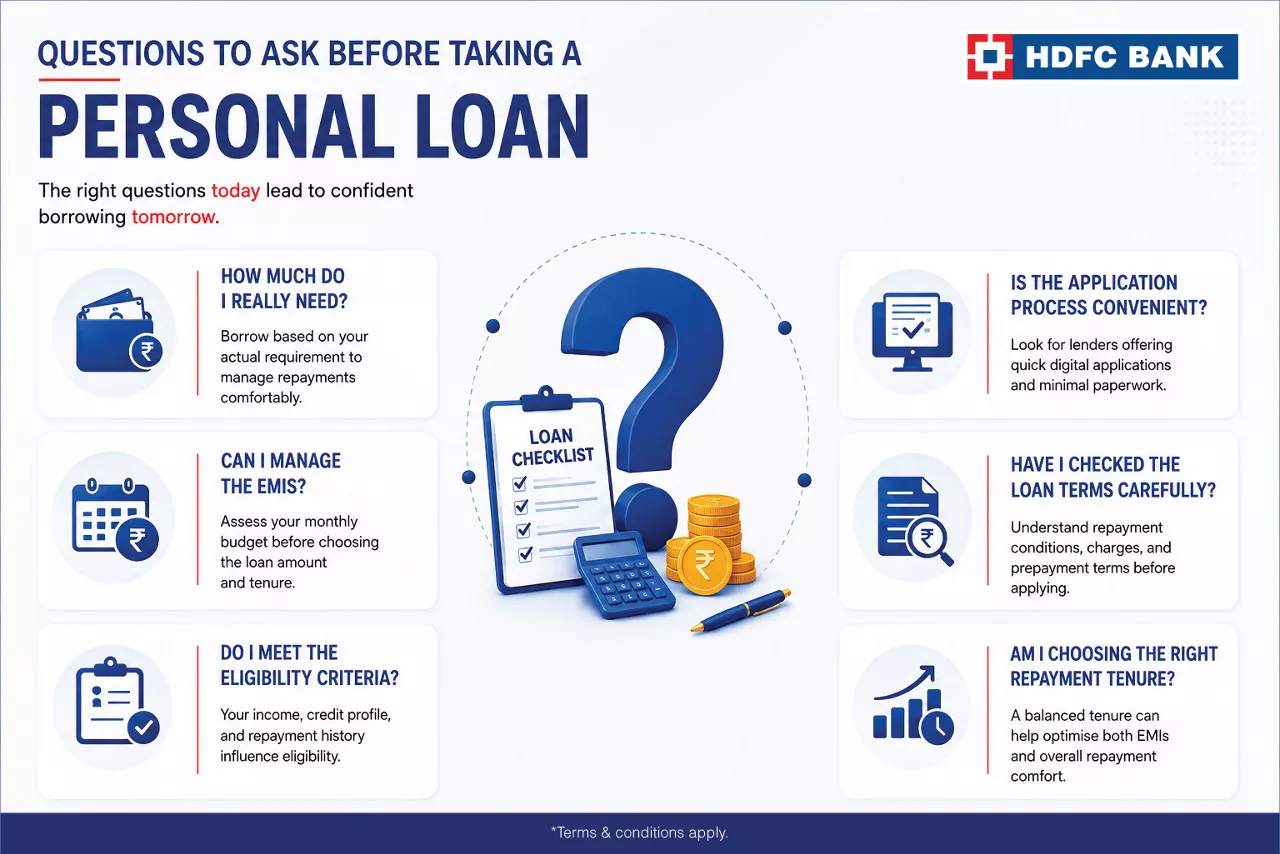 QUESTIONS TO ASK BEFORE TAKING A
PERSONAL LOAN

HDFC BANK

The right questions today lead to confident borrowing tomorrow.

HOW MUCH DO I REALLY NEED?
Borrow based on your actual requirement to manage repayments comfortably.

CAN I MANAGE THE EMIS?
Assess your monthly budget before choosing the loan amount and tenure.

DO I MEET THE ELIGIBILITY CRITERIA?
Your income, credit profile, and repayment history influence eligibility.

LOAN CHECKLIST

₹

IS THE APPLICATION PROCESS CONVENIENT?
Look for lenders offering quick digital applications and minimal paperwork.

HAVE I CHECKED THE LOAN TERMS CAREFULLY?
Understand repayment conditions, charges, and prepayment terms before applying.

AM I CHOOSING THE RIGHT REPAYMENT TENURE?
A balanced tenure can help optimise both EMIs and overall repayment comfort.

*Terms & conditions apply.